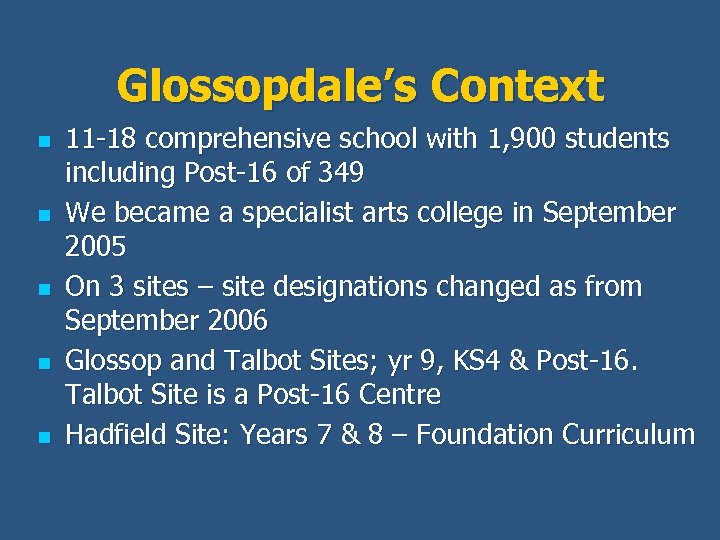 Glossopdale's Context

- 11-18 comprehensive school with 1,900 students including Post-16 of 349
- We became a specialist arts college in September 2005
- On 3 sites – site designations changed as from September 2006
- Glossop and Talbot Sites; yr 9, KS4 & Post-16. Talbot Site is a Post-16 Centre
- Hadfield Site: Years 7 & 8 – Foundation Curriculum